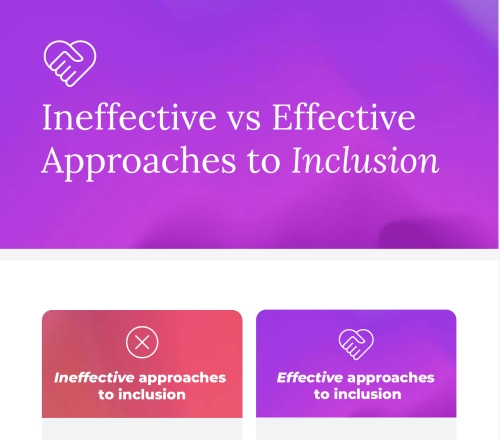 Ineffective vs Effective Approaches to Inclusion

Ineffective approaches to inclusion

Effective approaches to inclusion